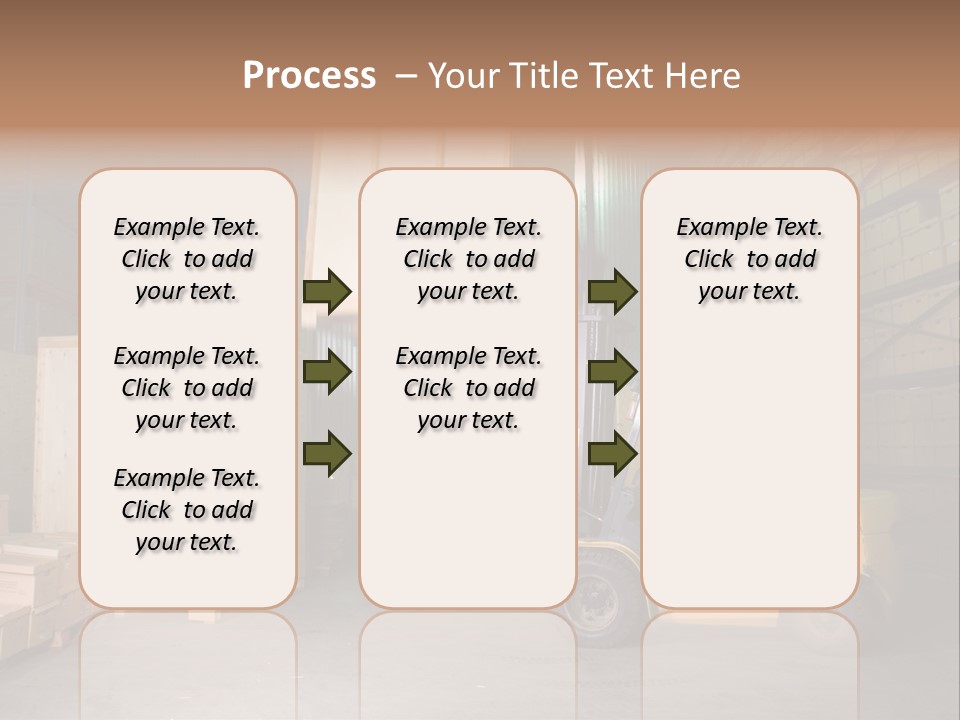 Process – Your Title Text Here

Example Text. Click to add your text.

Example Text. Click to add your text.

Example Text. Click to add your text.

Example Text. Click to add your text.

Example Text. Click to add your text.

Example Text. Click to add your text.